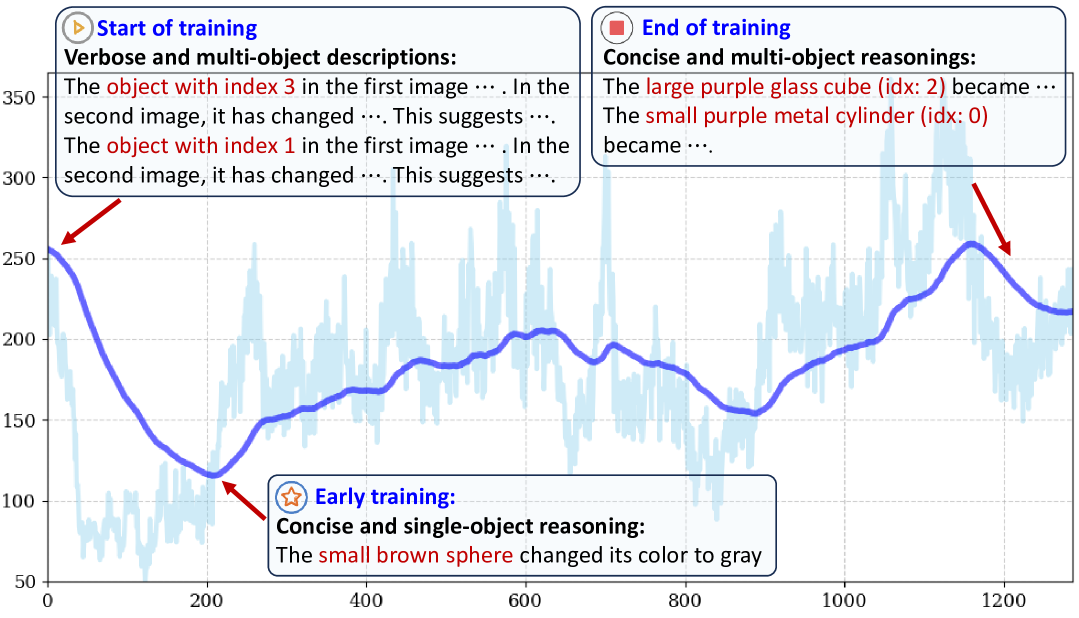 Start of training
Verbose and multi-object descriptions:
The object with index 3 in the first image ⋯ . In the second image, it has changed ⋯. This suggests ⋯.
The object with index 1 in the first image ⋯ . In the second image, it has changed ⋯. This suggests ⋯.

End of training
Concise and multi-object reasonings:
The large purple glass cube (idx: 2) became ⋯
The small purple metal cylinder (idx: 0) became ⋯.

Early training:
Concise and single-object reasoning:
The small brown sphere changed its color to gray

350
300
250
200
150
100
50
0
200
400
600
800
1000
1200